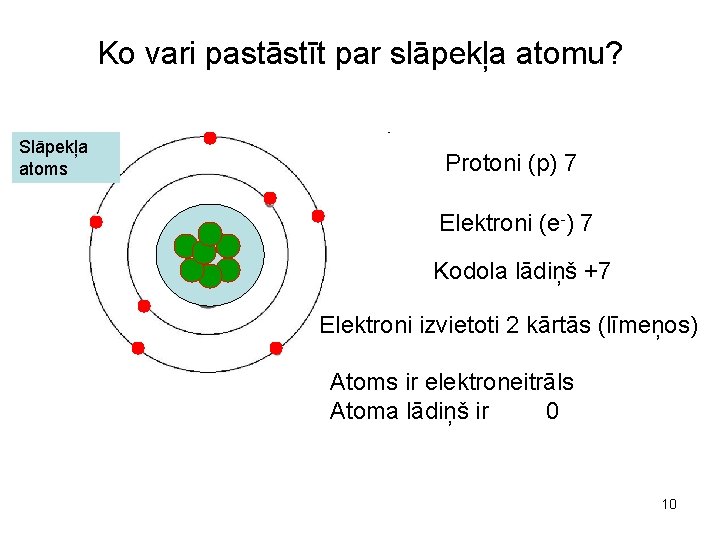 Ko vari pastāstīt par slāpekļa atomu?

Slāpekļa atoms

Protoni (p) 7

Elektroni ($e^-$) 7

Kodola lādiņš +7

Elektroni izvietoti 2 kārtās (līmeņos)

Atoms ir elektroneitrāls
Atoma lādiņš ir 0

10